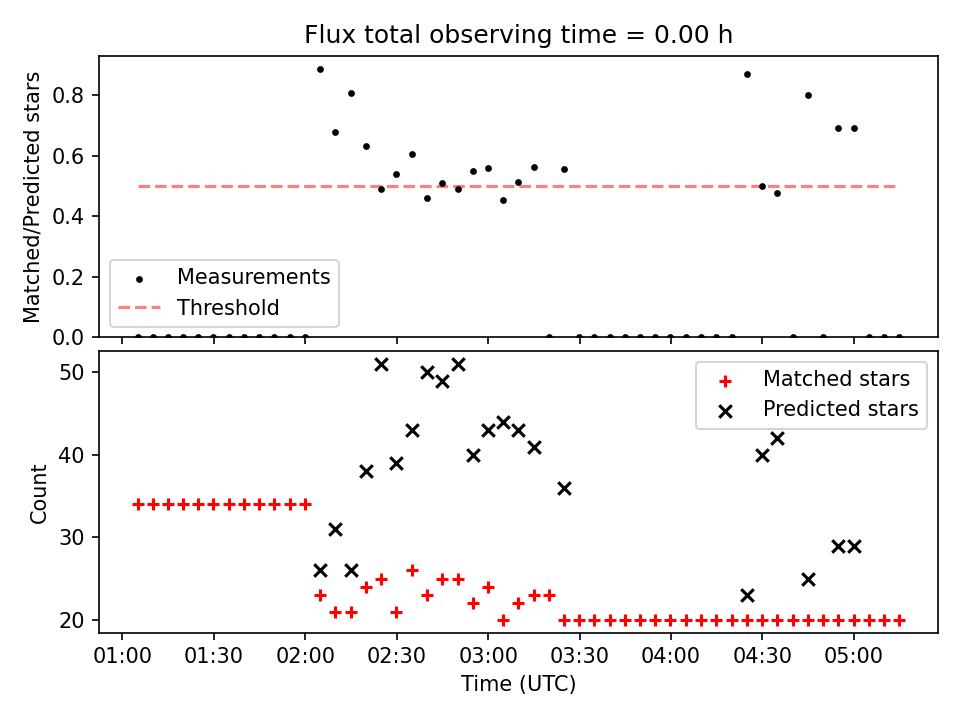 Flux total observing time = 0.00 h

Matched/Predicted stars

0.8
0.6
0.4
0.2
0.0

Measurements
Threshold

Count

50
40
30
20

Matched stars
Predicted stars

01:00 01:30 02:00 02:30 03:00 03:30 04:00 04:30 05:00

Time (UTC)